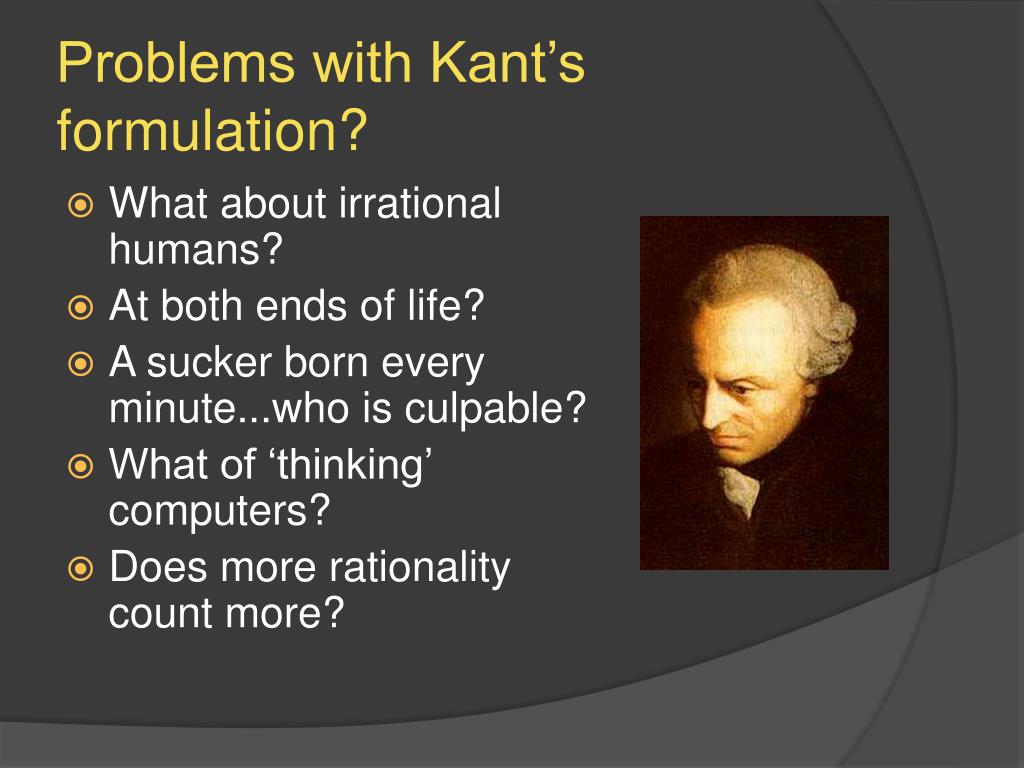 Problems with Kant’s formulation?

What about irrational humans?
At both ends of life?
A sucker born every minute...who is culpable?
What of ‘thinking’ computers?
Does more rationality count more?